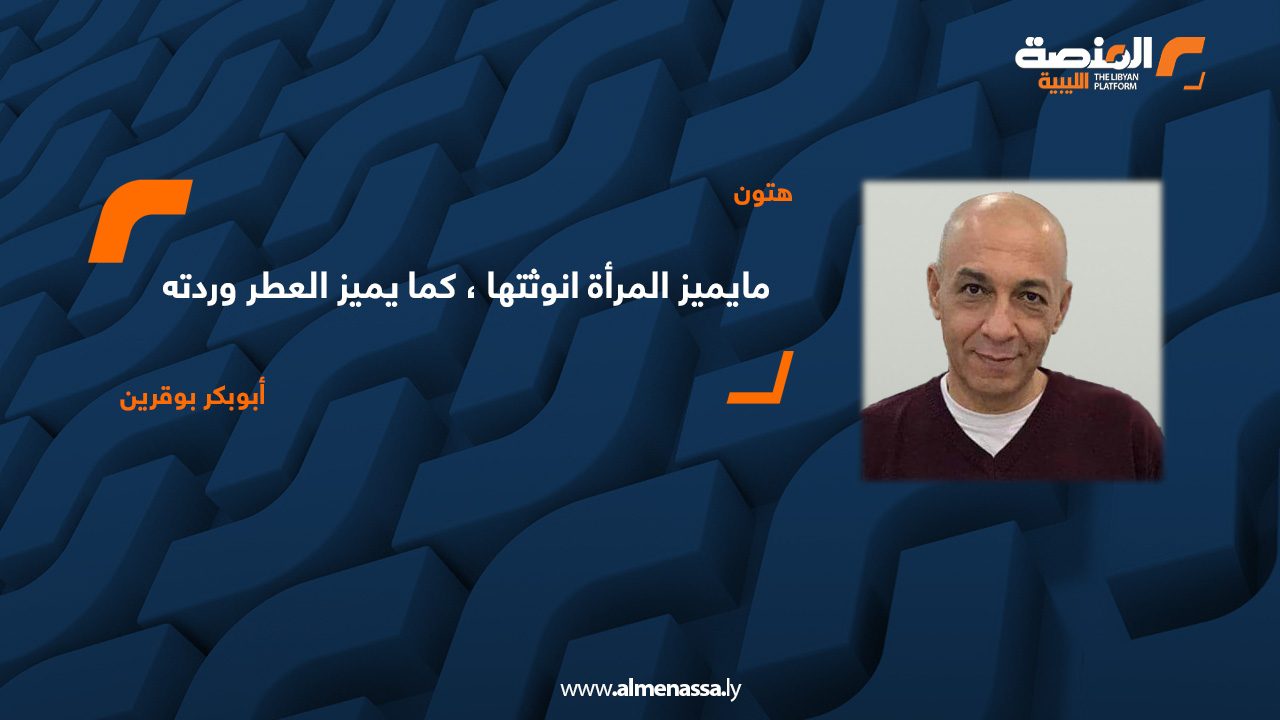 المنصة الليبية
THE LIBYAN PLATFORM

هتون

مايميز المرأة انوثتها ، كما يميز العطر وردته

أبوبكر بوقرين

www.almenassa.ly